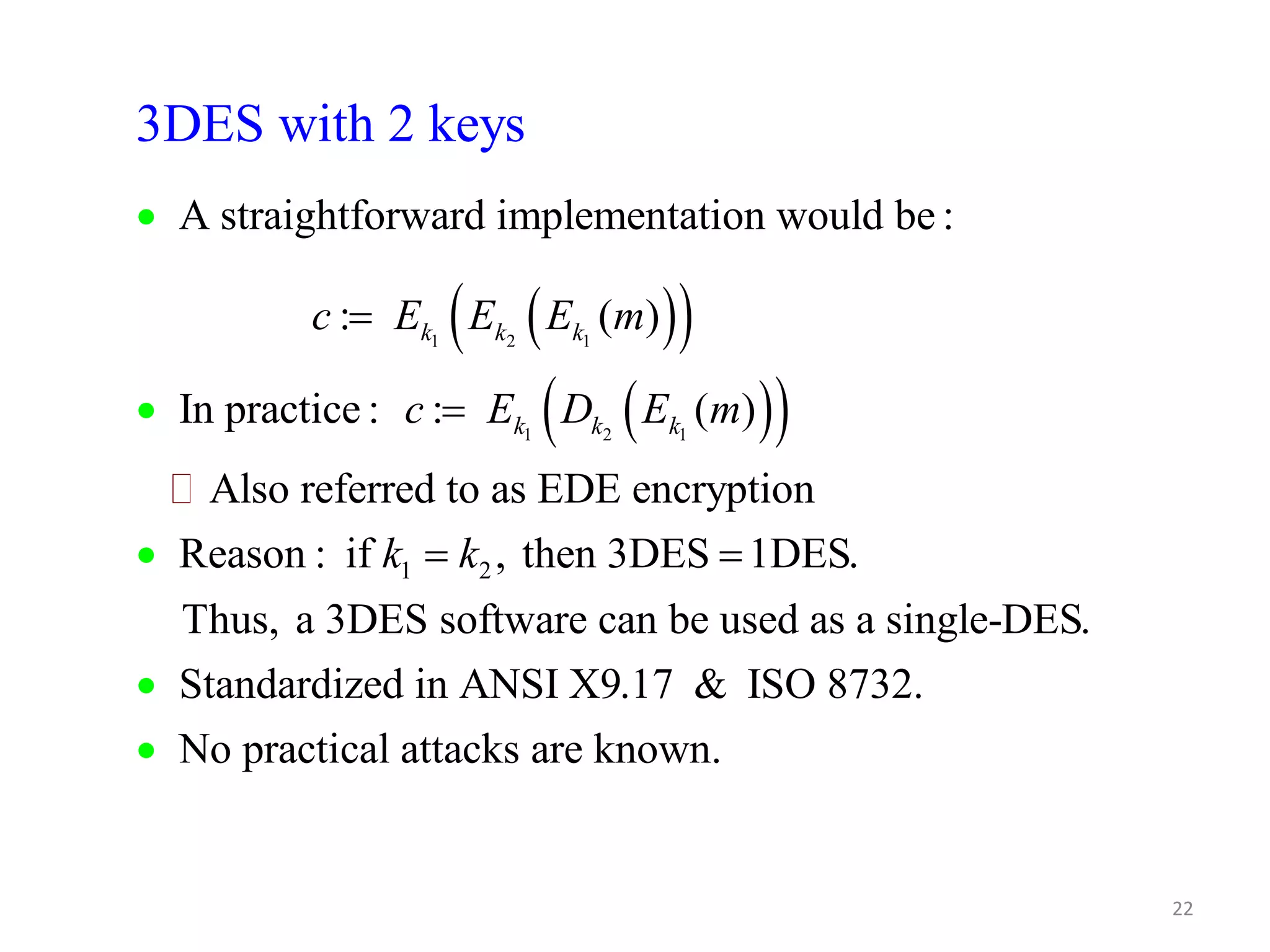 3DES with 2 keys

• A straightforward implementation would be :

$c := E_{k_1}\left(E_{k_2}\left(E_{k_1}(m)\right)\right)$

• In practice : $c := E_{k_1}\left(D_{k_2}\left(E_{k_1}(m)\right)\right)$

Also referred to as EDE encryption

• Reason : if $k_1 = k_2$, then 3DES = 1DES.

Thus, a 3DES software can be used as a single-DES.

• Standardized in ANSI X9.17 & ISO 8732.

• No practical attacks are known.

22